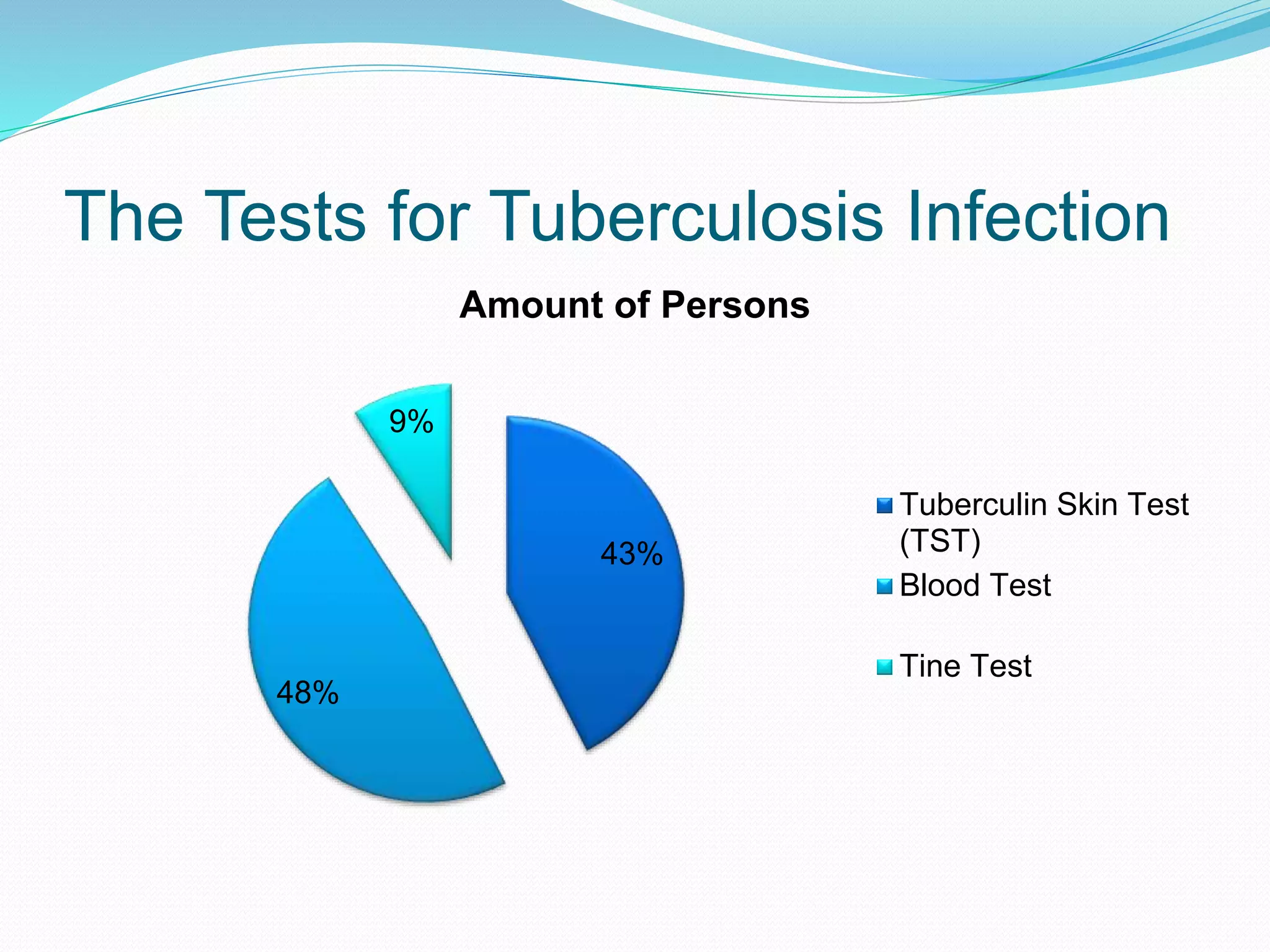 The Tests for Tuberculosis Infection

Amount of Persons

9%

43%

48%

Tuberculin Skin Test (TST)

Blood Test

Tine Test